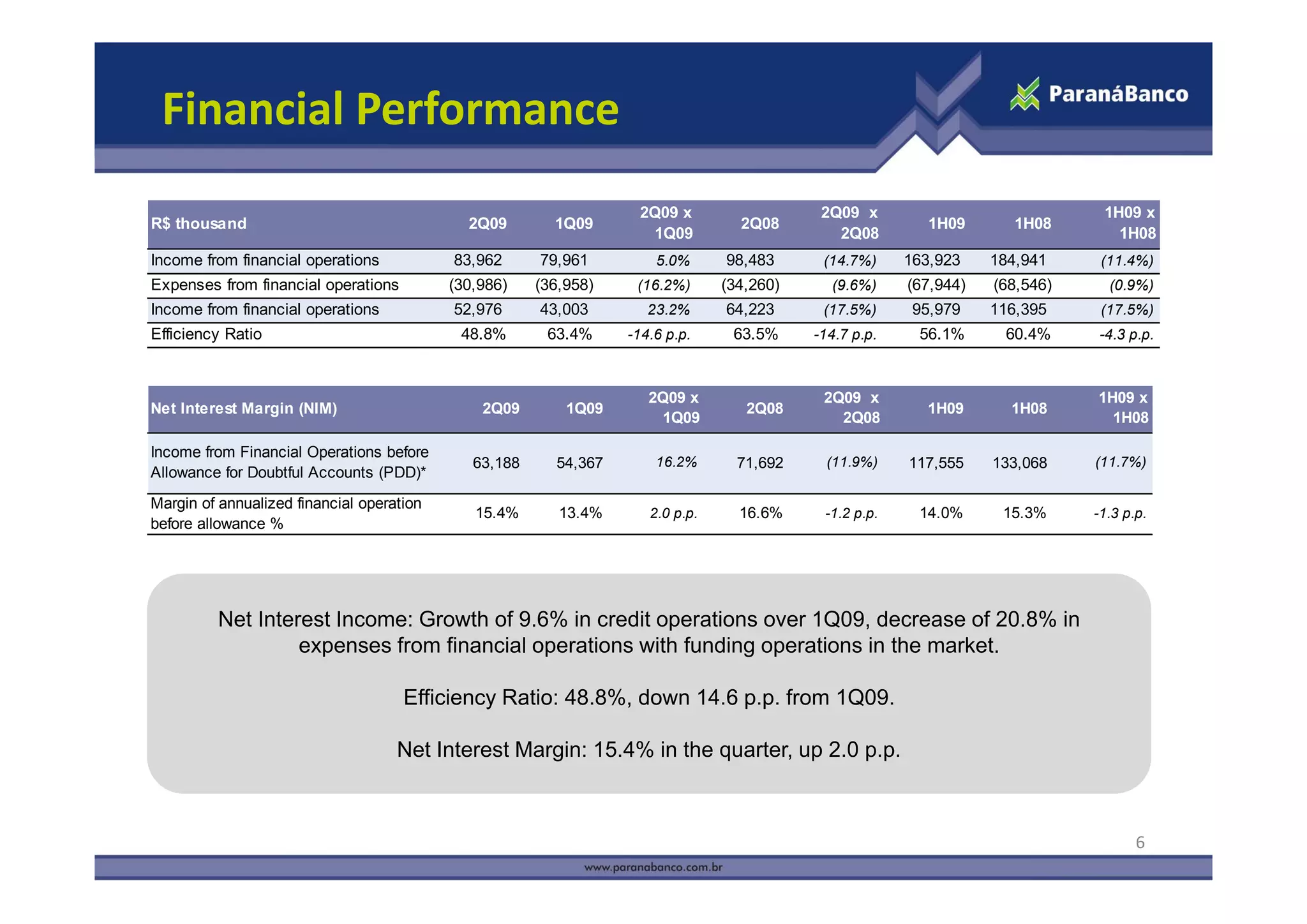 Financial Performance

ParanáBanco

| R$ thousand | 2Q09 | 1Q09 | 2Q09 x 1Q09 | 2Q08 | 2Q09 x 2Q08 | 1H09 | 1H08 | 1H09 x 1H08 |
|---|---|---|---|---|---|---|---|---|
| Income from financial operations | 83,962 | 79,961 | 5.0% | 98,483 | (14.7%) | 163,923 | 184,941 | (11.4%) |
| Expenses from financial operations | (30,986) | (36,958) | (16.2%) | (34,260) | (9.6%) | (67,944) | (68,546) | (0.9%) |
| Income from financial operations | 52,976 | 43,003 | 23.2% | 64,223 | (17.5%) | 95,979 | 116,395 | (17.5%) |
| Efficiency Ratio | 48.8% | 63.4% | -14.6 p.p. | 63.5% | -14.7 p.p. | 56.1% | 60.4% | -4.3 p.p. |

| Net Interest Margin (NIM) | 2Q09 | 1Q09 | 2Q09 x 1Q09 | 2Q08 | 2Q09 x 2Q08 | 1H09 | 1H08 | 1H09 x 1H08 |
|---|---|---|---|---|---|---|---|---|
| Income from Financial Operations before Allowance for Doubtful Accounts (PDD)* | 63,188 | 54,367 | 16.2% | 71,692 | (11.9%) | 117,555 | 133,068 | (11.7%) |
| Margin of annualized financial operation before allowance % | 15.4% | 13.4% | 2.0 p.p. | 16.6% | -1.2 p.p. | 14.0% | 15.3% | -1.3 p.p. |

Net Interest Income: Growth of 9.6% in credit operations over 1Q09, decrease of 20.8% in expenses from financial operations with funding operations in the market.

Efficiency Ratio: 48.8%, down 14.6 p.p. from 1Q09.

Net Interest Margin: 15.4% in the quarter, up 2.0 p.p.

6

www.paranabanco.com.br